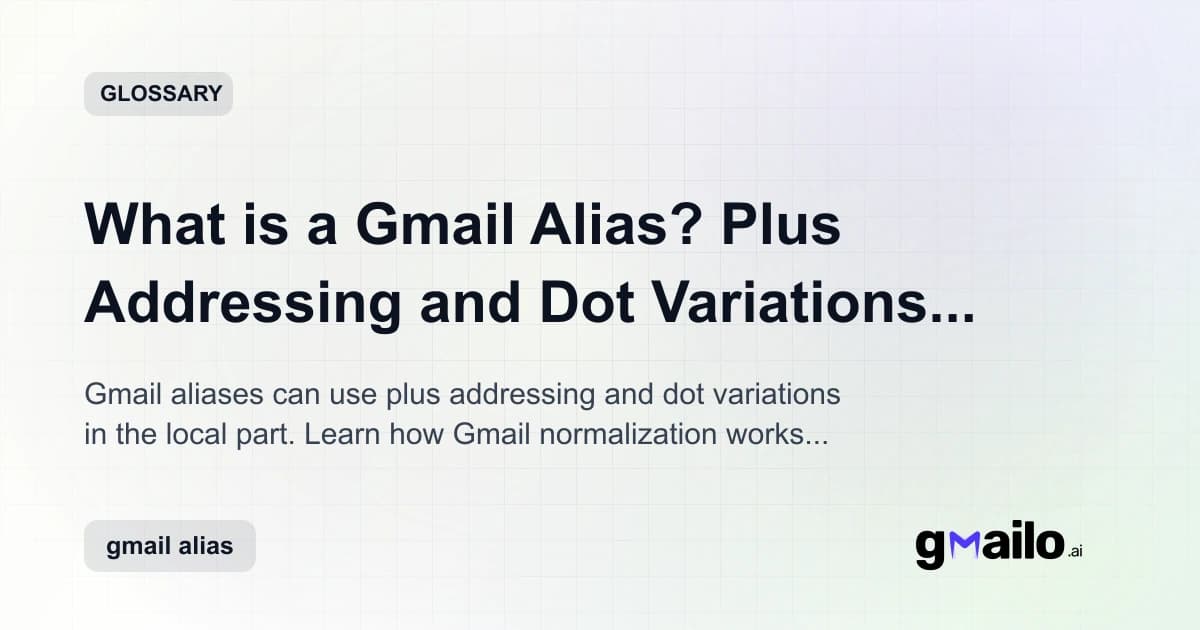 GLOSSARY

What is a Gmail Alias? Plus Addressing and Dot Variations...

Gmail aliases can use plus addressing and dot variations in the local part. Learn how Gmail normalization works...

gmail alias

gmailo.ai